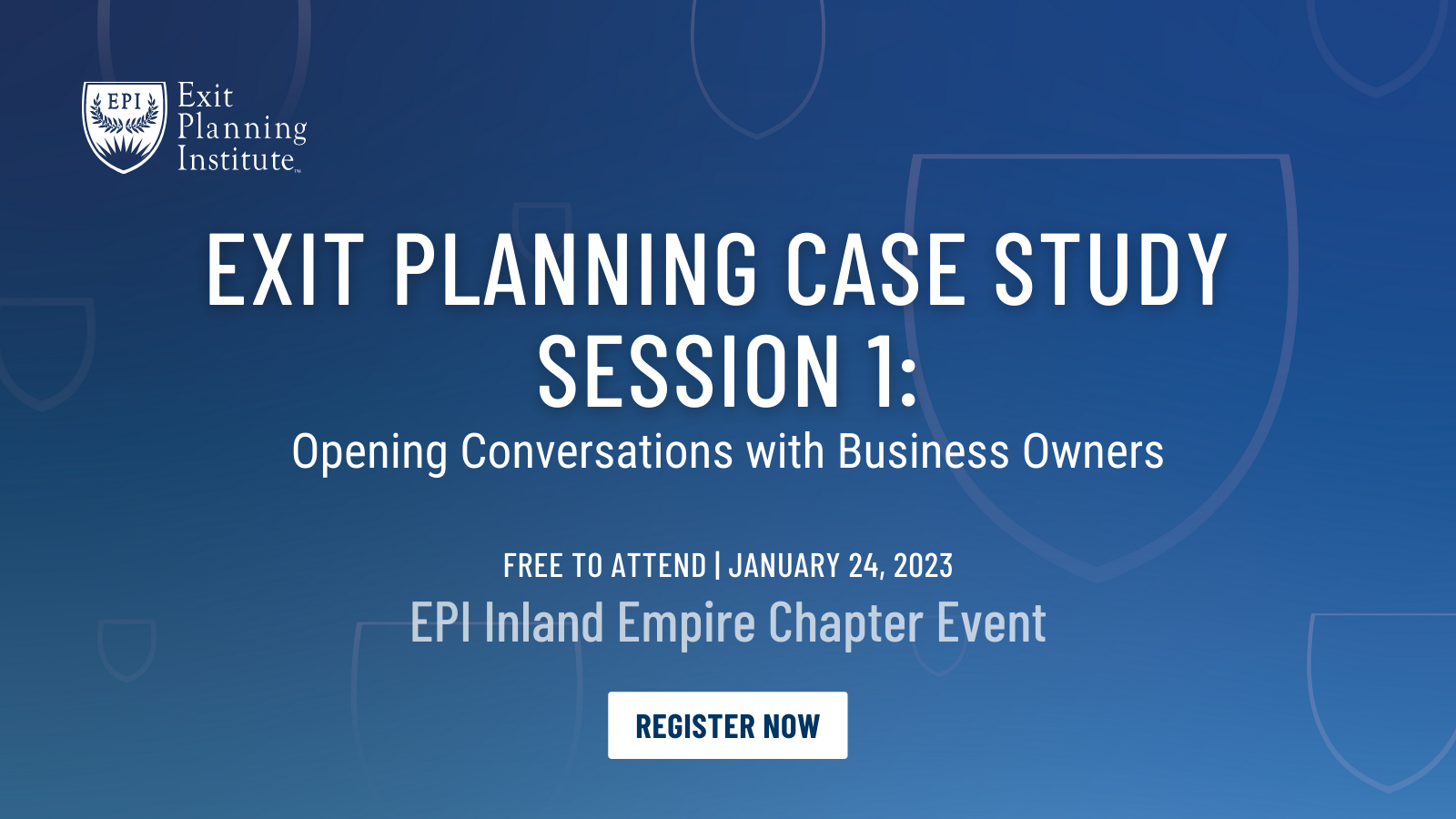 EPI
Exit Planning Institute™

EXIT PLANNING CASE STUDY SESSION 1:
Opening Conversations with Business Owners

FREE TO ATTEND | JANUARY 24, 2023
EPI Inland Empire Chapter Event

REGISTER NOW